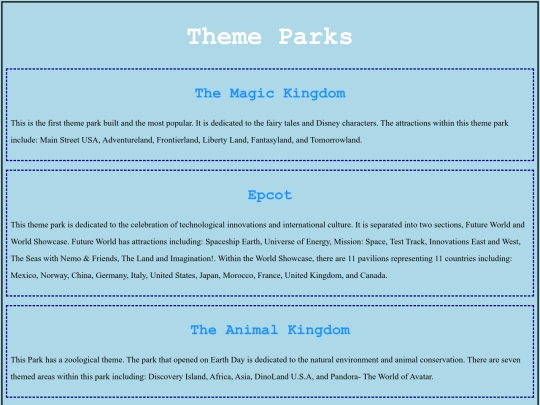 Theme Parks

The Magic Kingdom

This is the first theme park built and the most popular. It is dedicated to the fairy tales and Disney characters. The attractions within this theme park include: Main Street USA, Adventureland, Frontierland, Liberty Land, Fantasyland, and Tomorrowland.

Epcot

This theme park is dedicated to the celebration of technological innovations and international culture. It is separated into two sections, Future World and World Showcase. Future World has attractions including: Spaceship Earth, Universe of Energy, Mission: Space, Test Track, Innovations East and West, The Seas with Nemo & Friends, The Land and Imagination!. Within the World Showcase, there are 11 pavilions representing 11 countries including: Mexico, Norway, China, Germany, Italy, United States, Japan, Morocco, France, United Kingdom, and Canada.

The Animal Kingdom

This Park has a zoological theme. The park that opened on Earth Day is dedicated to the natural environment and animal conservation. There are seven themed areas within this park including: Discovery Island, Africa, Asia, DinoLand U.S.A, and Pandora- The World of Avatar.